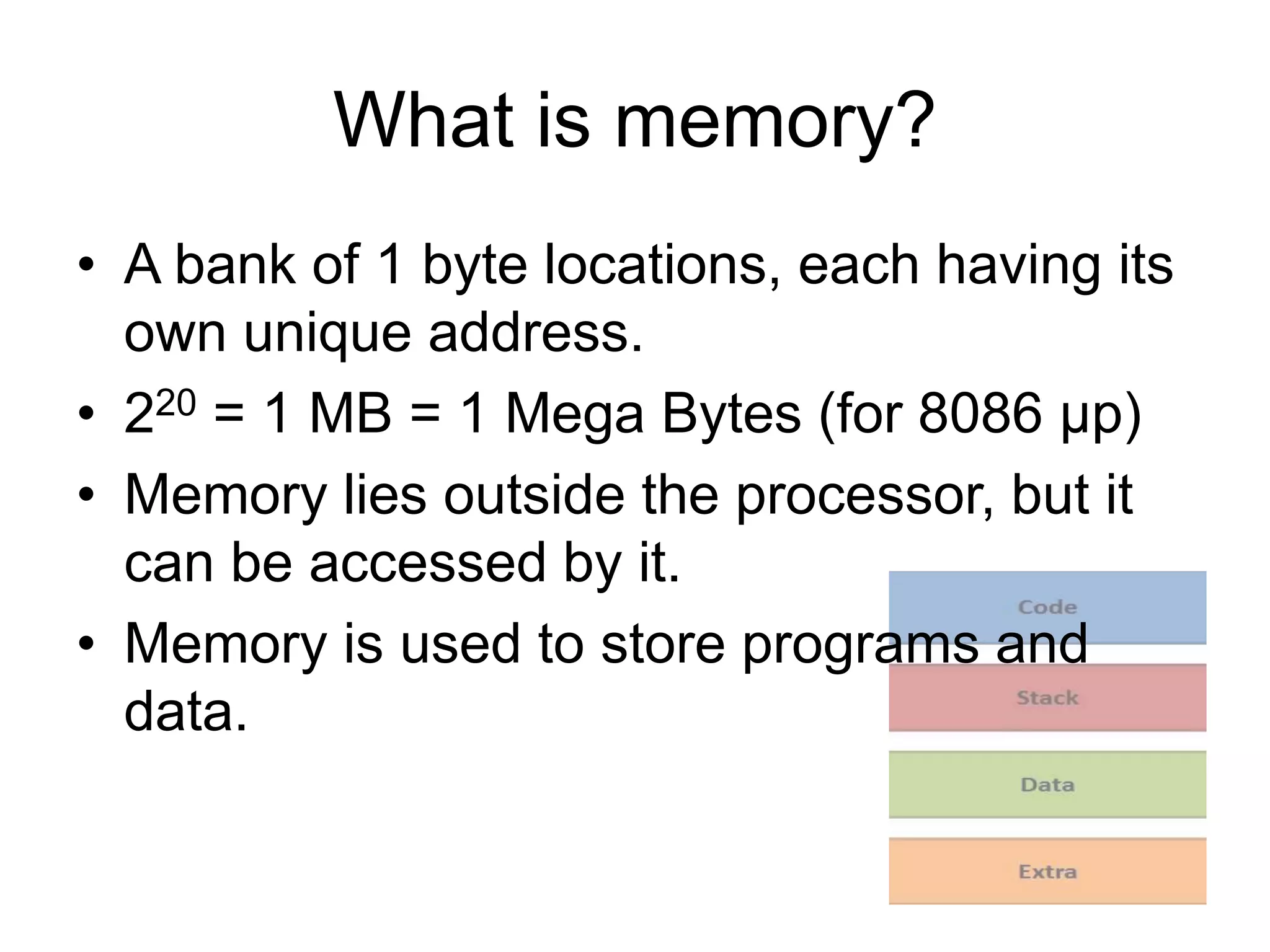 What is memory?

• A bank of 1 byte locations, each having its own unique address.

• $2^{20}$ = 1 MB = 1 Mega Bytes (for 8086 µp)

• Memory lies outside the processor, but it can be accessed by it.

• Memory is used to store programs and data.

Code

Stack

Data

Extra